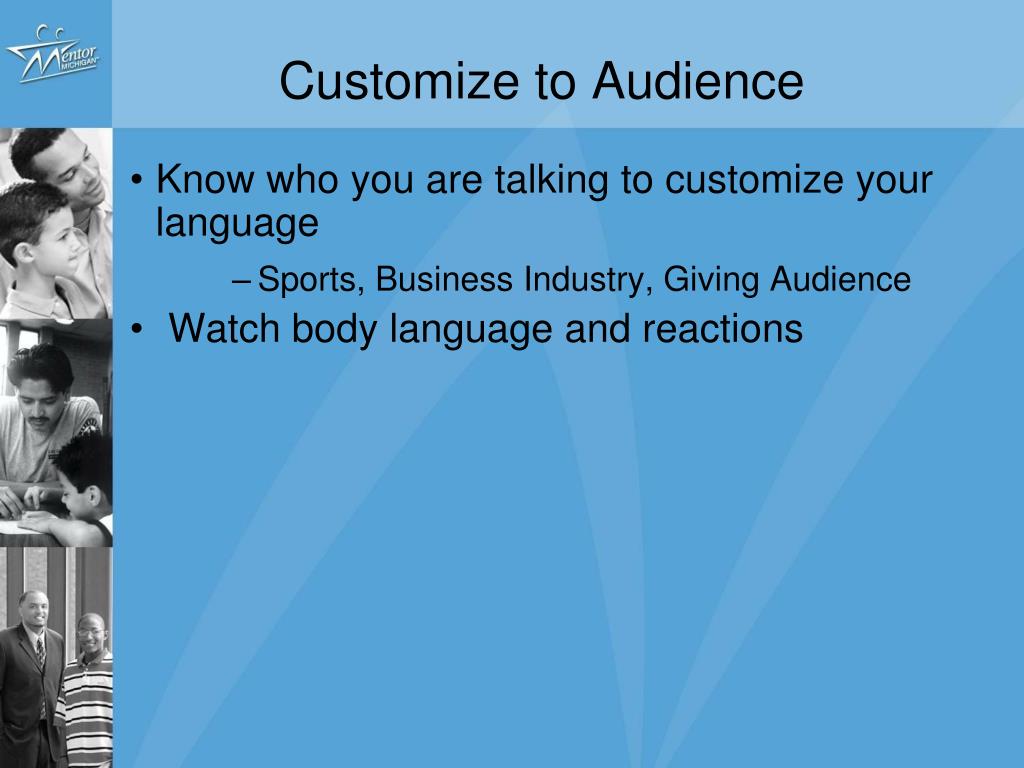 Mentor MICHIGAN

Customize to Audience

• Know who you are talking to customize your language

– Sports, Business Industry, Giving Audience

• Watch body language and reactions